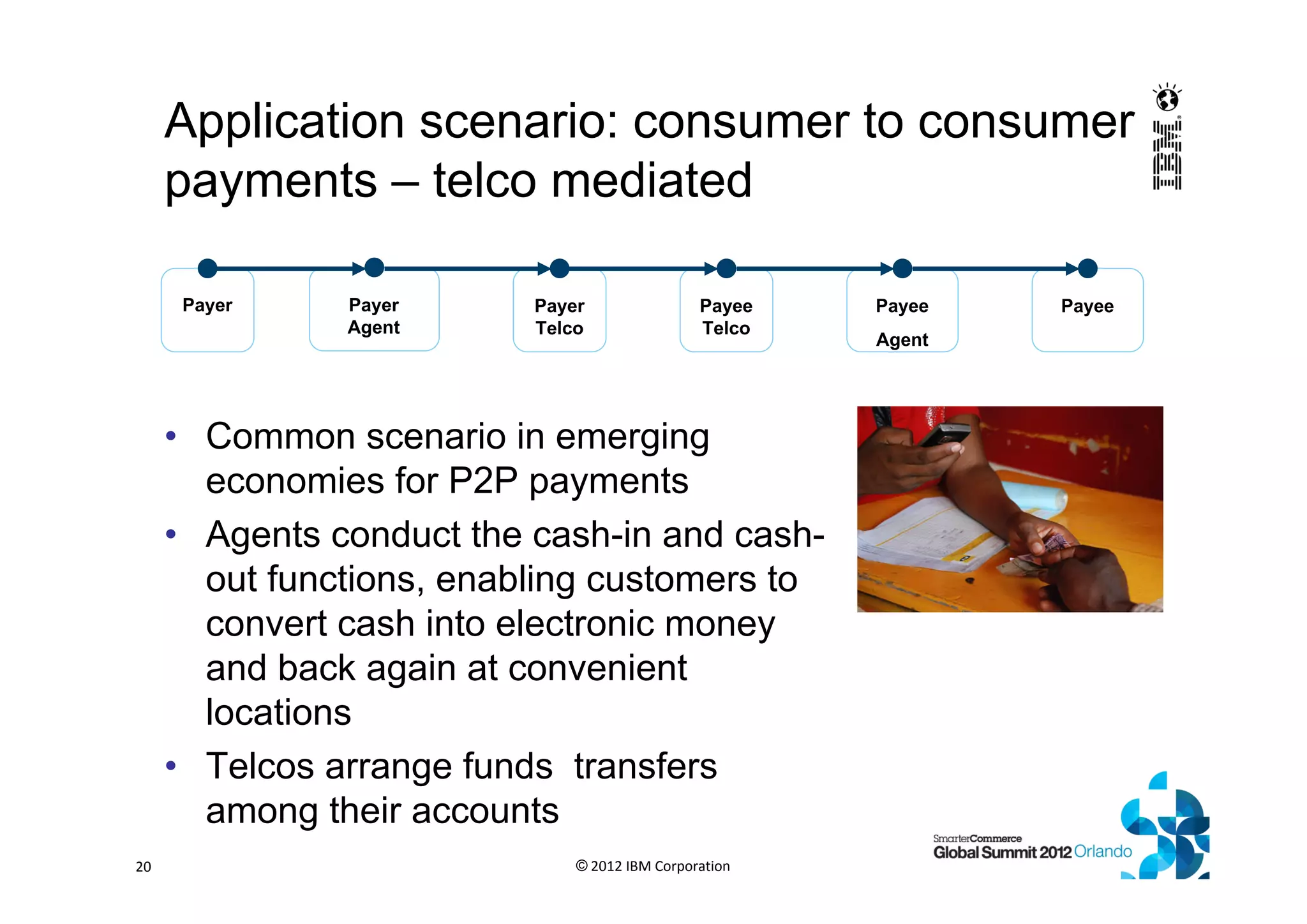 Application scenario: consumer to consumer payments – telco mediated

IBM

Payer

Payer Agent

Payer Telco

Payee Telco

Payee Agent

Payee

• Common scenario in emerging economies for P2P payments
• Agents conduct the cash-in and cash-out functions, enabling customers to convert cash into electronic money and back again at convenient locations
• Telcos arrange funds  transfers among their accounts

20

© 2012 IBM Corporation

SmarterCommerce Global Summit 2012 Orlando